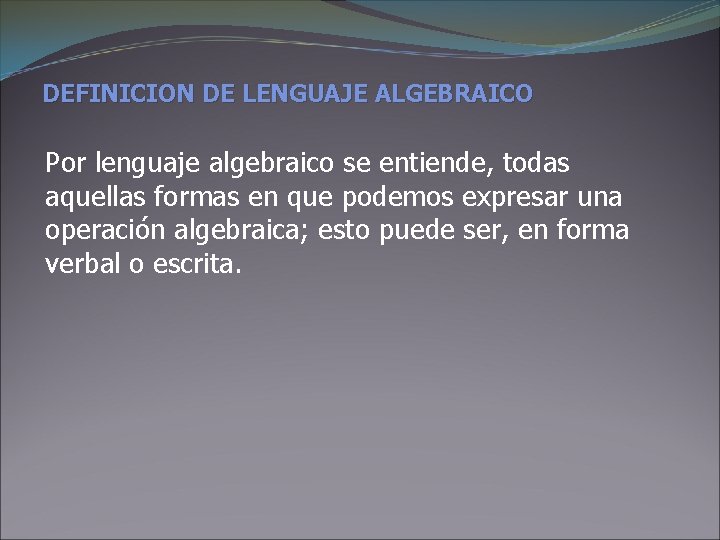 DEFINICION DE LENGUAJE ALGEBRAICO

Por lenguaje algebraico se entiende, todas aquellas formas en que podemos expresar una operación algebraica; esto puede ser, en forma verbal o escrita.